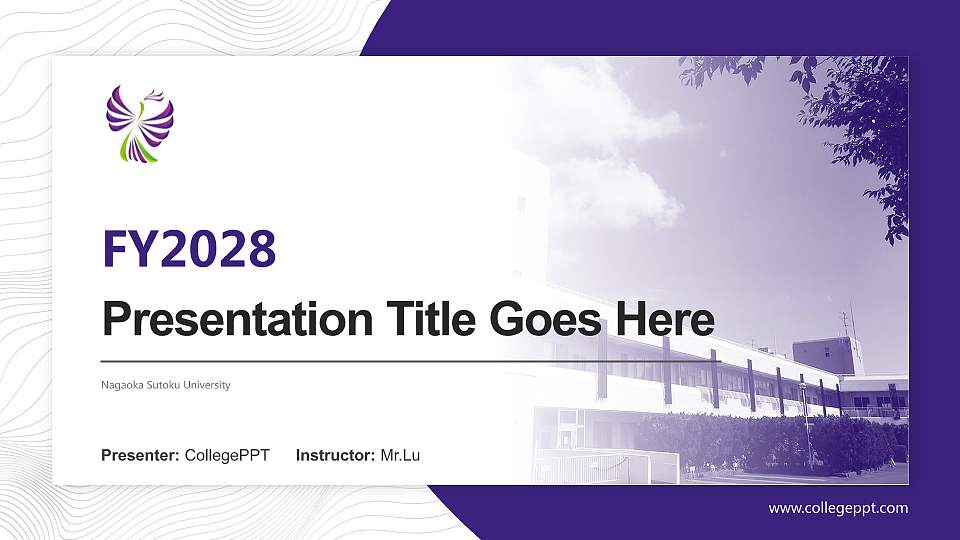 FY2028

Presentation Title Goes Here

Nagaoka Sutoku University

Presenter: CollegePPT Instructor: Mr.Lu

www.collegeppt.com